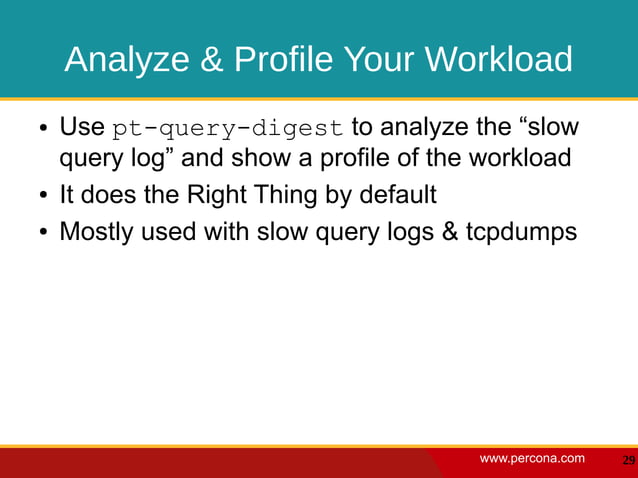 Analyze & Profile Your Workload

• Use pt-query-digest to analyze the “slow query log” and show a profile of the workload
• It does the Right Thing by default
• Mostly used with slow query logs & tcpdumps

www.percona.com

29